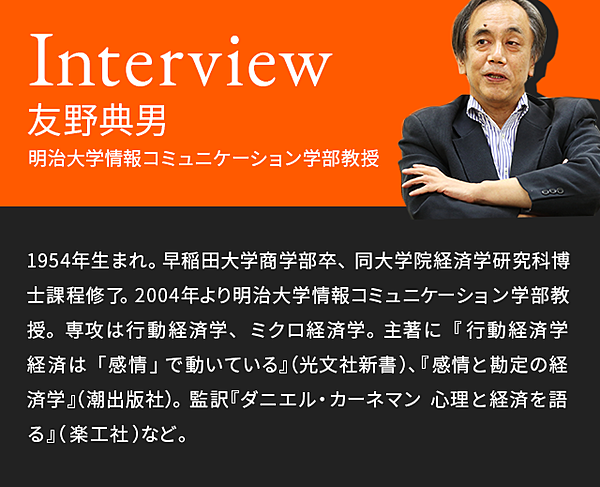 Interview
友野典男
明治大学情報コミュニケーション学部教授

1954年生まれ。早稲田大学商学部卒、同大学院経済学研究科博士課程修了。2004年より明治大学情報コミュニケーション学部教授。専攻は行動経済学、ミクロ経済学。主著に『行動経済学 経済は「感情」で動いている』(光文社新書)、『感情と勘定の経済学』(潮出版社)。監訳『ダニエル・カーネマン 心理と経済を語る』(楽工社)など。